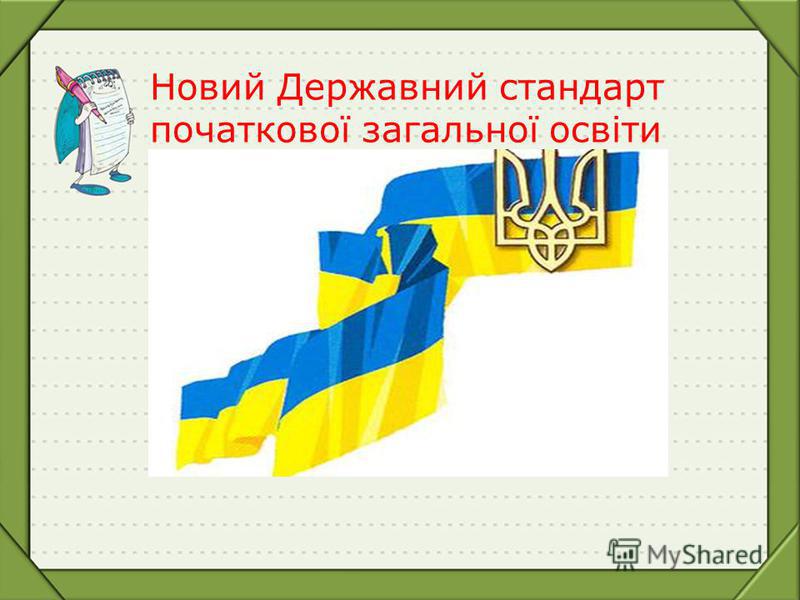 Новий Державний стандарт початкової загальної освіти

MyShared